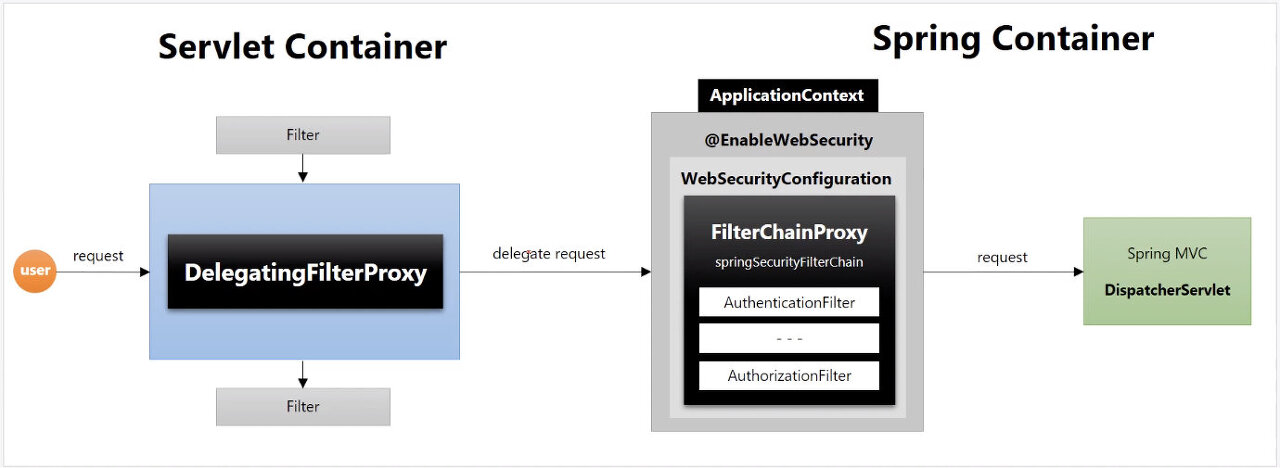 Servlet Container

Spring Container

Filter

user

request

DelegatingFilterProxy

Filter

delegate request

ApplicationContext

@EnableWebSecurity

WebSecurityConfiguration

FilterChainProxy

springSecurityFilterChain

AuthenticationFilter

- - -

AuthorizationFilter

request

Spring MVC

DispatcherServlet